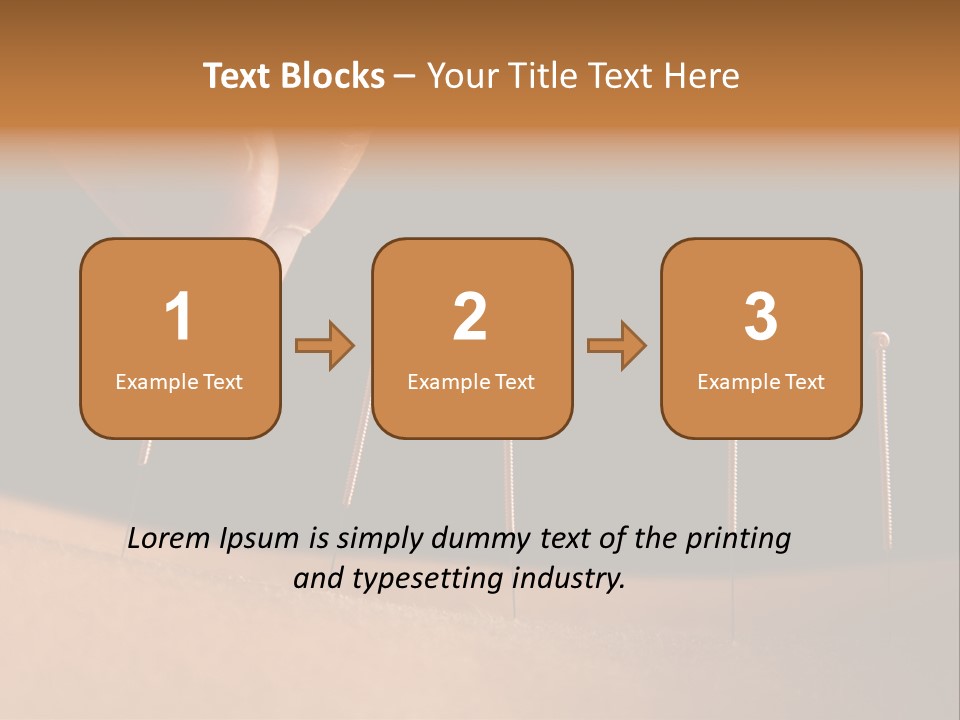 Text Blocks – Your Title Text Here

1
Example Text

2
Example Text

3
Example Text

Lorem Ipsum is simply dummy text of the printing and typesetting industry.